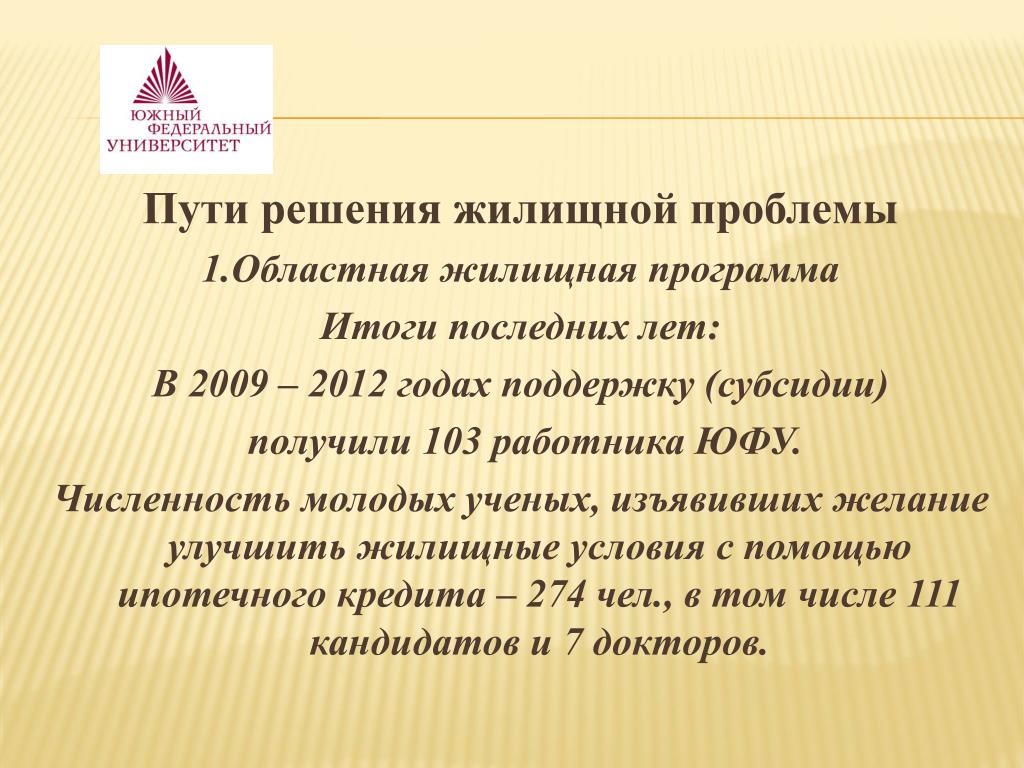 ЮЖНЫЙ ФЕДЕРАЛЬНЫЙ УНИВЕРСИТЕТ

Пути решения жилищной проблемы

1.Областная жилищная программа

Итоги последних лет:

В 2009 – 2012 годах поддержку (субсидии) получили 103 работника ЮФУ.

Численность молодых ученых, изъявивших желание улучшить жилищные условия с помощью ипотечного кредита – 274 чел., в том числе 111 кандидатов и 7 докторов.